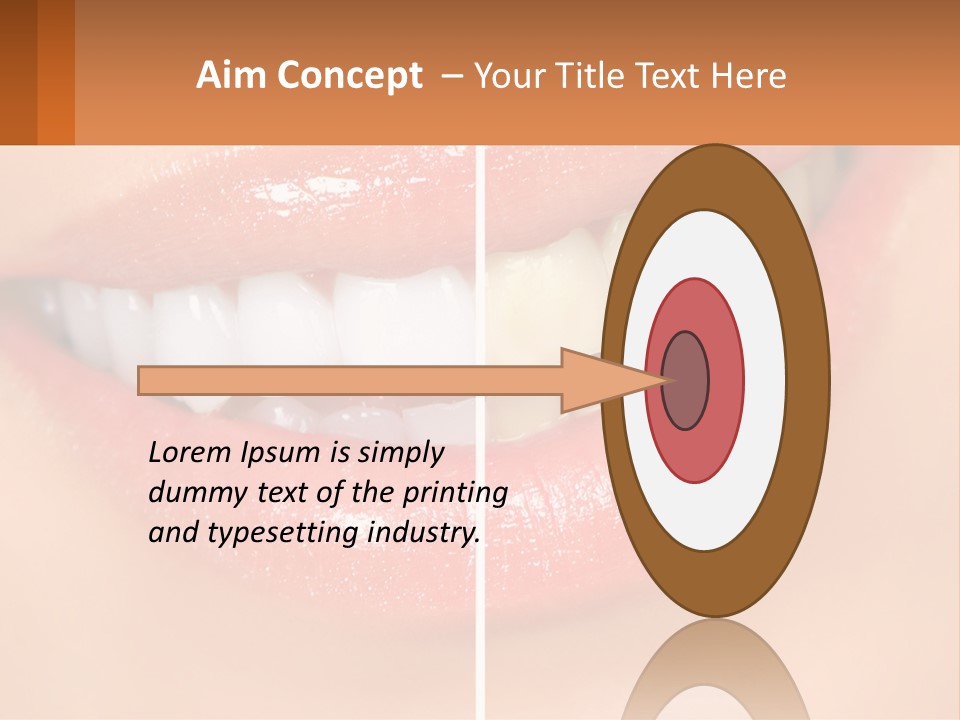 Aim Concept – Your Title Text Here

Lorem Ipsum is simply dummy text of the printing and typesetting industry.